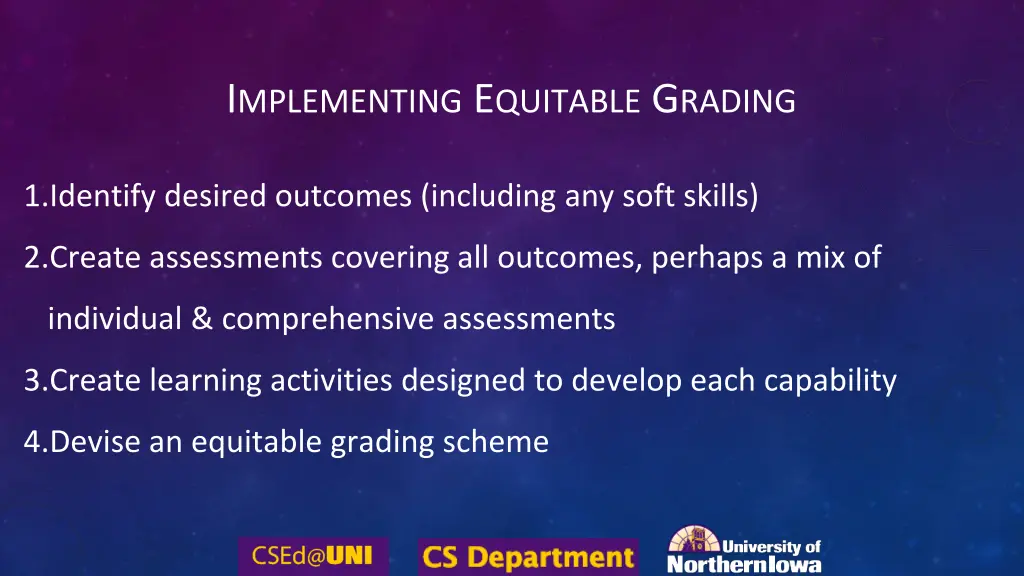 IMPLEMENTING EQUITABLE GRADING

1.Identify desired outcomes (including any soft skills)

2.Create assessments covering all outcomes, perhaps a mix of individual & comprehensive assessments

3.Create learning activities designed to develop each capability

4.Devise an equitable grading scheme

CSEd@UNI

CS Department

University of Northern Iowa